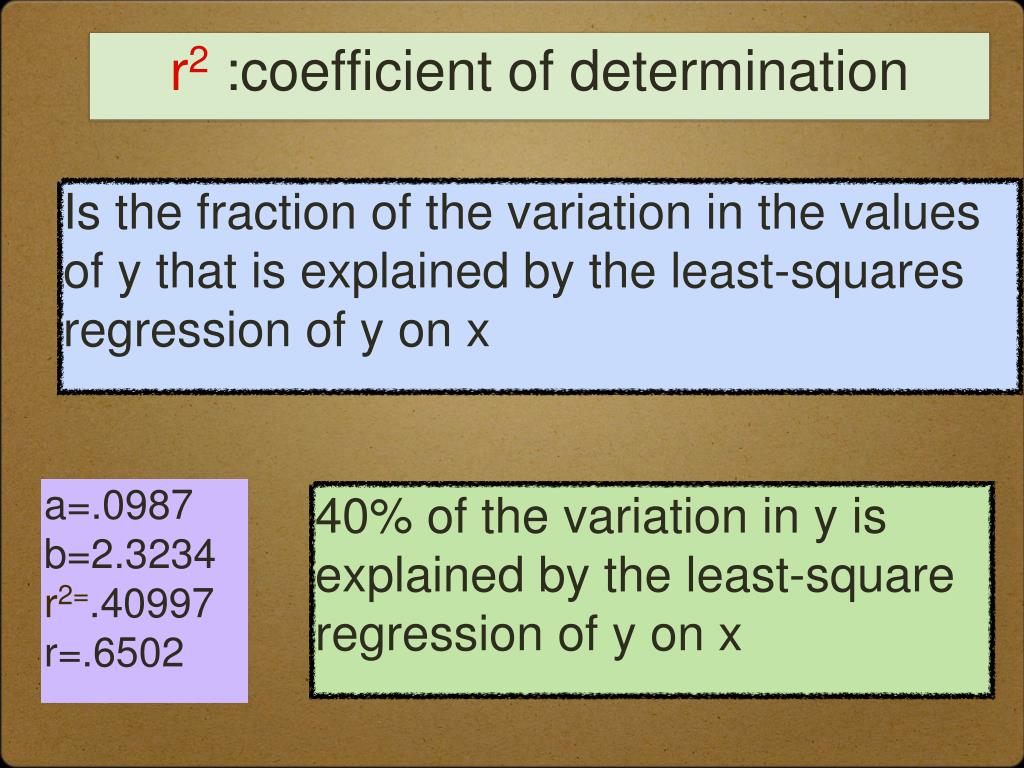 $r^2$ :coefficient of determination

Is the fraction of the variation in the values of y that is explained by the least-squares regression of y on x

a=.0987
b=2.3234
$r^{2=}$.40997
r=.6502

40% of the variation in y is explained by the least-square regression of y on x